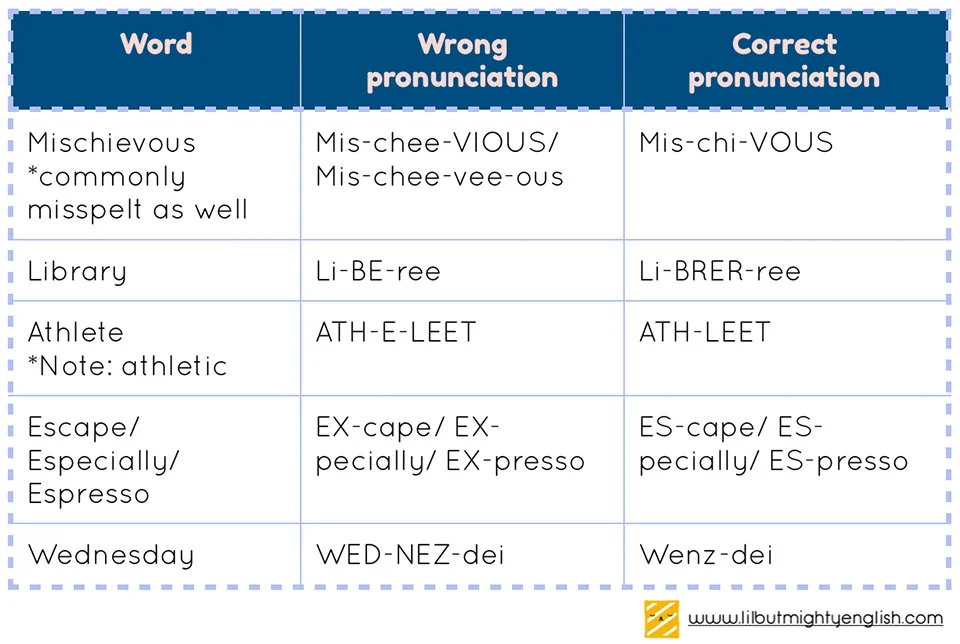 | Word | Wrong pronunciation | Correct pronunciation |
|---|---|---|
| Mischievous *commonly misspelt as well | Mis-chee-VIOUS/ Mis-chee-vee-ous | Mis-chi-VOUS |
| Library | Li-BE-ree | Li-BRER-ree |
| Athlete *Note: athletic | ATH-E-LEET | ATH-LEET |
| Escape/ Especially/ Espresso | EX-cape/ EX-pecially/ EX-presso | ES-cape/ ES-pecially/ ES-presso |
| Wednesday | WED-NEZ-dei | Wenz-dei |

www.lilbutmightyenglish.com